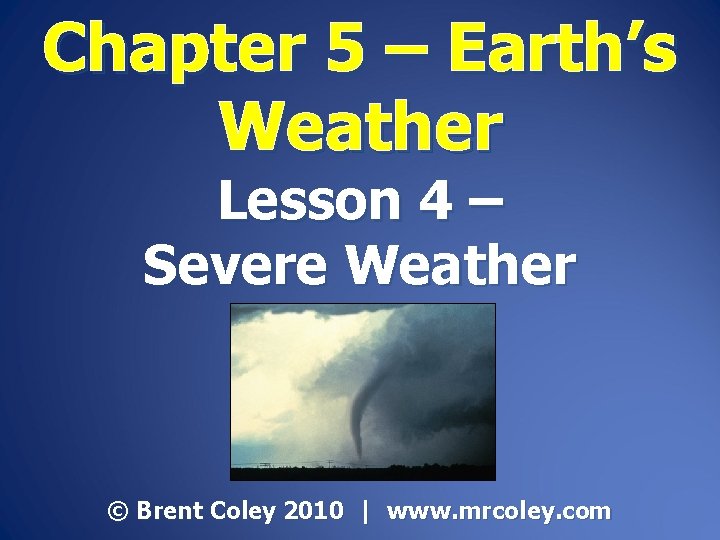 Chapter 5 – Earth's Weather

Lesson 4 – Severe Weather

© Brent Coley 2010 | www.mrcoley.com